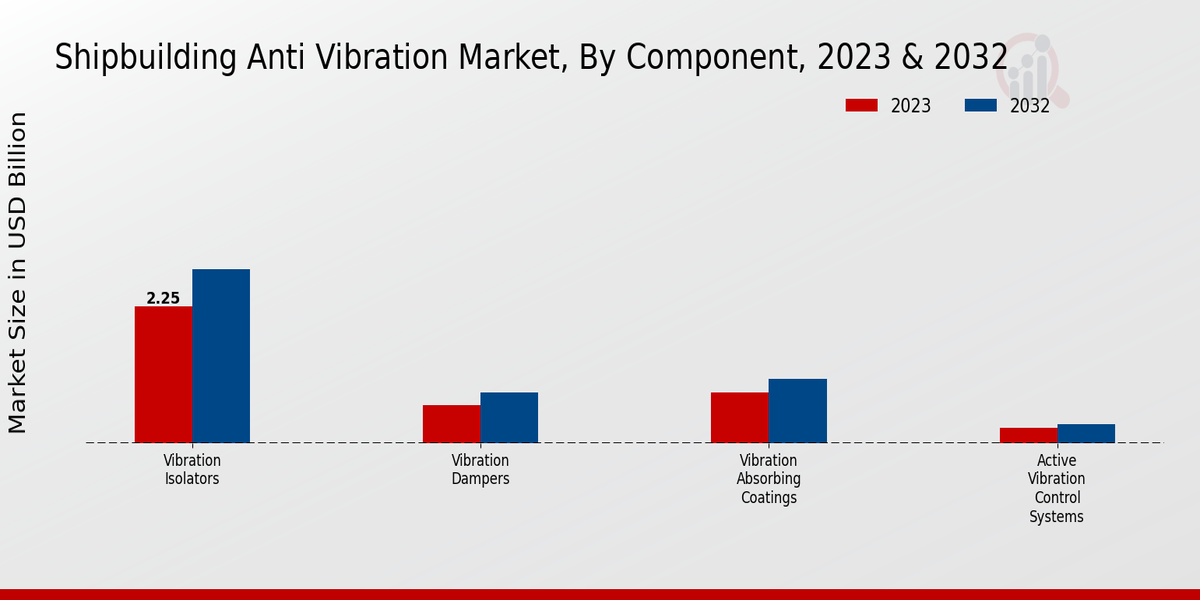 Shipbuilding Anti Vibration Market, By Component, 2023 & 2032

2023
2032

Market Size in USD Billion

2.25

Vibration Isolators

Vibration Dampers

Vibration Absorbing Coatings

Active Vibration Control Systems